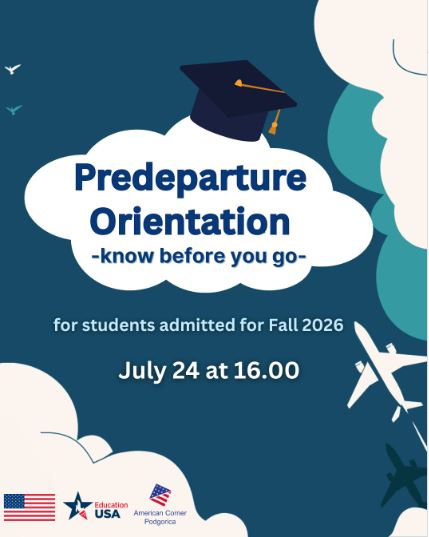 Predeparture Orientation
-know before you go-

for students admitted for Fall 2026

July 24 at 16.00

Education USA

American Corner Podgorica